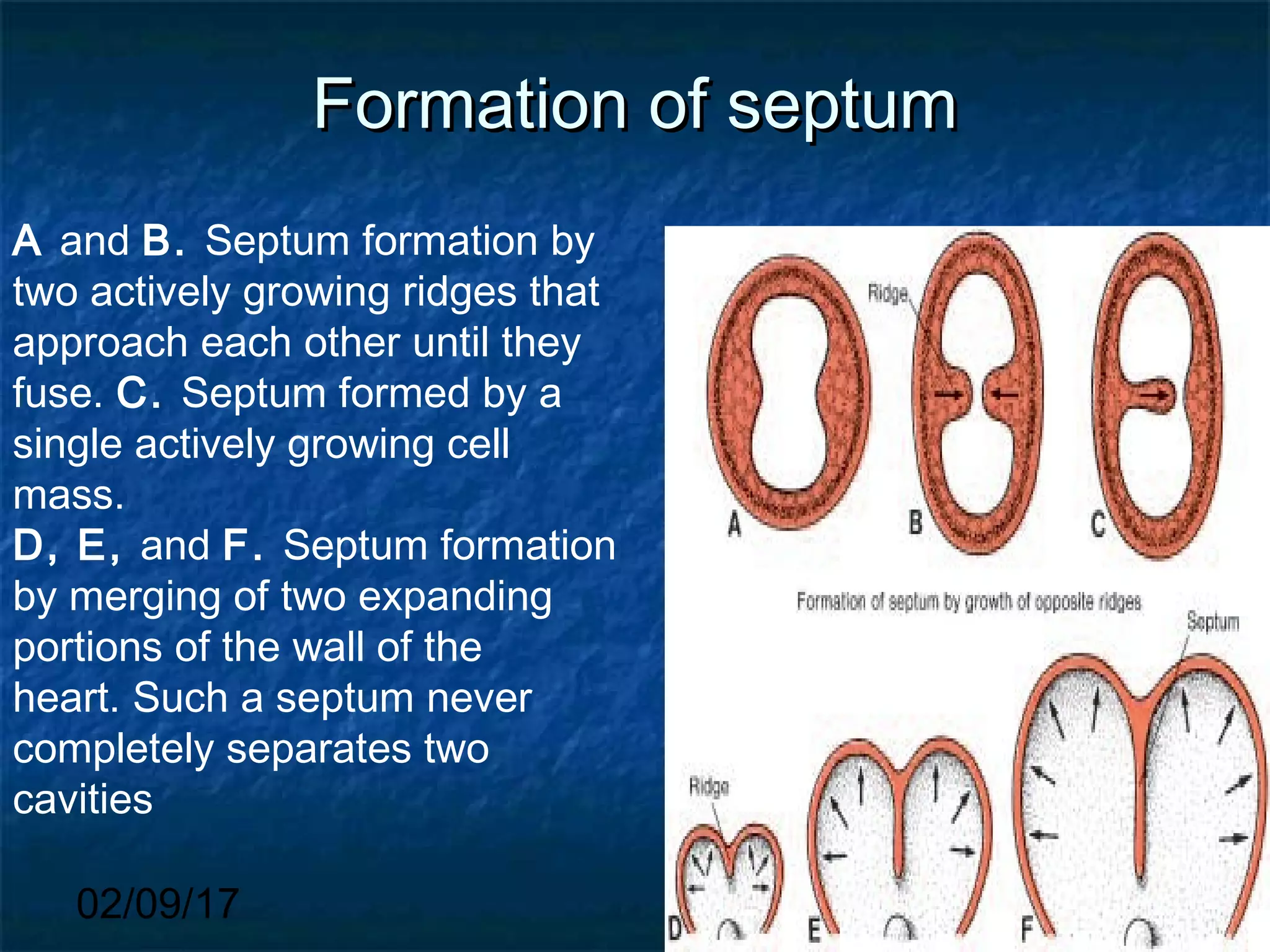 Formation of septum

A and B. Septum formation by two actively growing ridges that approach each other until they fuse. C. Septum formed by a single actively growing cell mass.
D, E, and F. Septum formation by merging of two expanding portions of the wall of the heart. Such a septum never completely separates two cavities

Ridge
A
B
C
Formation of septum by growth of opposite ridges
Septum
Ridge
D
E
F

02/09/17